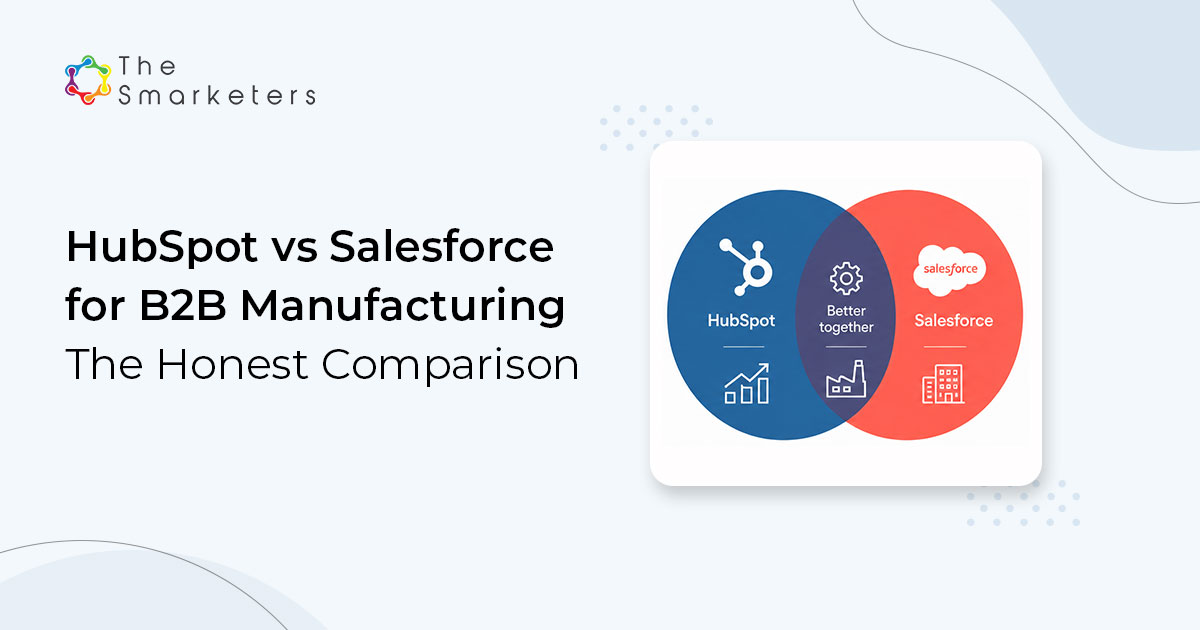 The Smarketers

HubSpot vs Salesforce for B2B Manufacturing
The Honest Comparison

HubSpot

Better together

salesforce

Salesforce